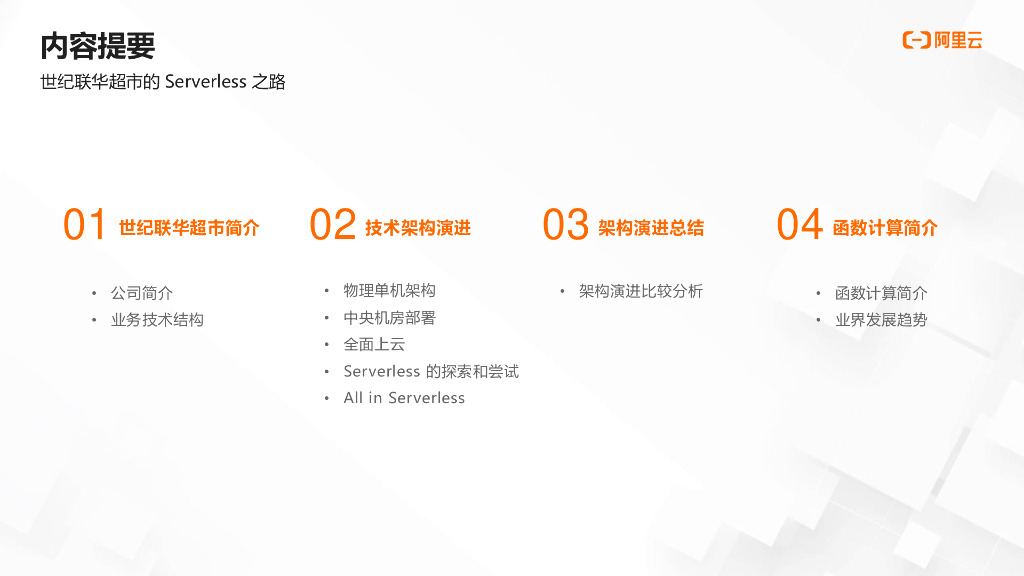 内容提要

世纪联华超市的 Serverless 之路

阿里云

01 世纪联华超市简介

• 公司简介
• 业务技术结构

02 技术架构演进

• 物理单机架构
• 中央机房部署
• 全面上云
• Serverless 的探索和尝试
• All in Serverless

03 架构演进总结

• 架构演进比较分析

04 函数计算简介

• 函数计算简介
• 业界发展趋势